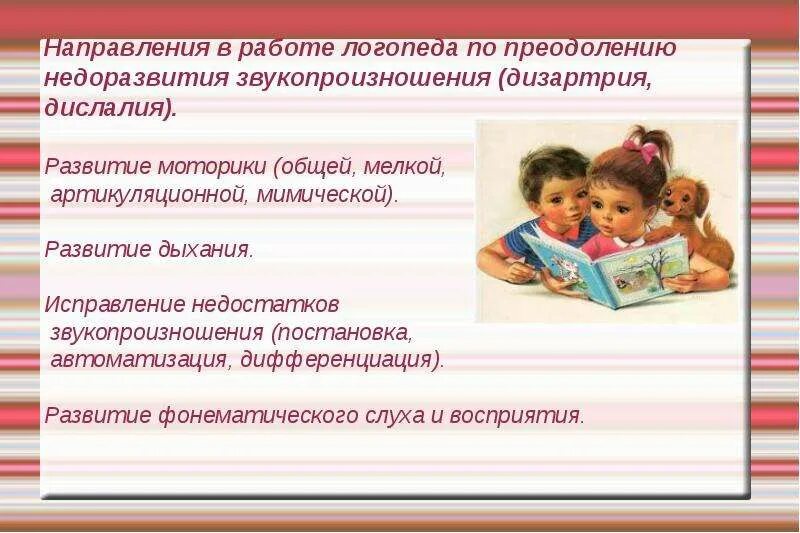 Направления в работе логопеда по преодолению недоразвития звукопроизношения (дизартрия, дислалия).

Развитие моторики (общей, мелкой, артикуляционной, мимической).

Развитие дыхания.

Исправление недостатков звукопроизношения (постановка, автоматизация, дифференциация).

Развитие фонематического слуха и восприятия.